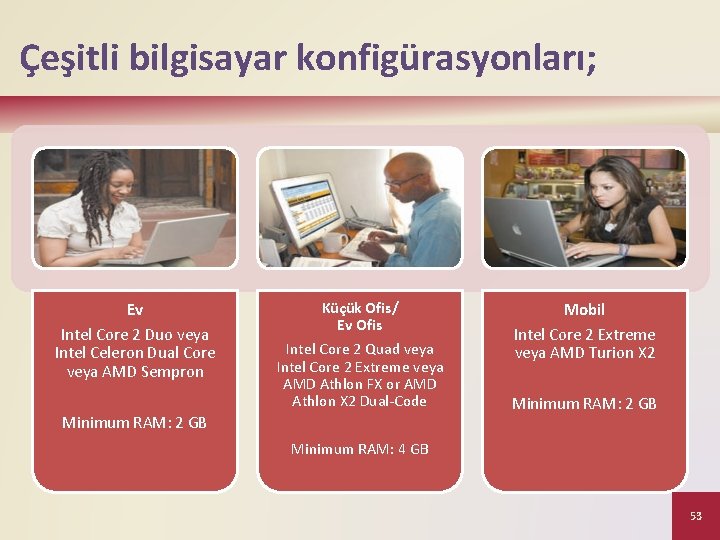 Çeşitli bilgisayar konfigürasyonları;

Ev

Intel Core 2 Duo veya Intel Celeron Dual Core veya AMD Sempron

Minimum RAM: 2 GB

Küçük Ofis/ Ev Ofis

Intel Core 2 Quad veya Intel Core 2 Extreme veya AMD Athlon FX or AMD Athlon X2 Dual-Code

Minimum RAM: 4 GB

Mobil

Intel Core 2 Extreme veya AMD Turion X2

Minimum RAM: 2 GB

53